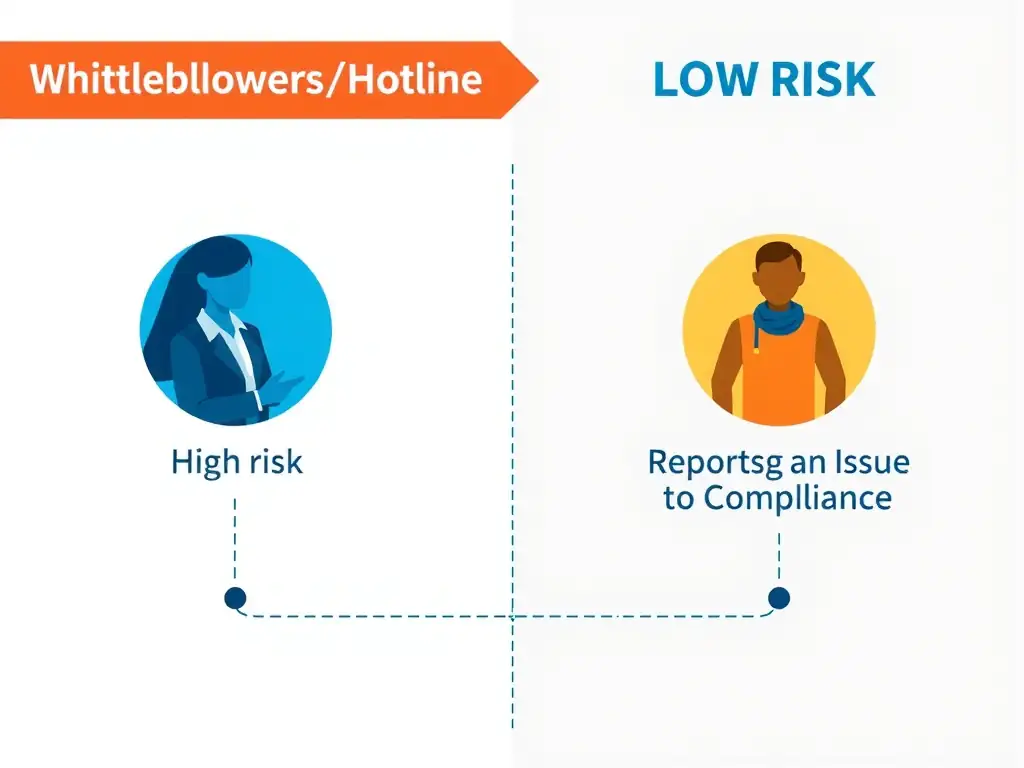 Whittlebllowers/Hotline

LOW RISK

High risk

Reportsg an Issue to Complliance